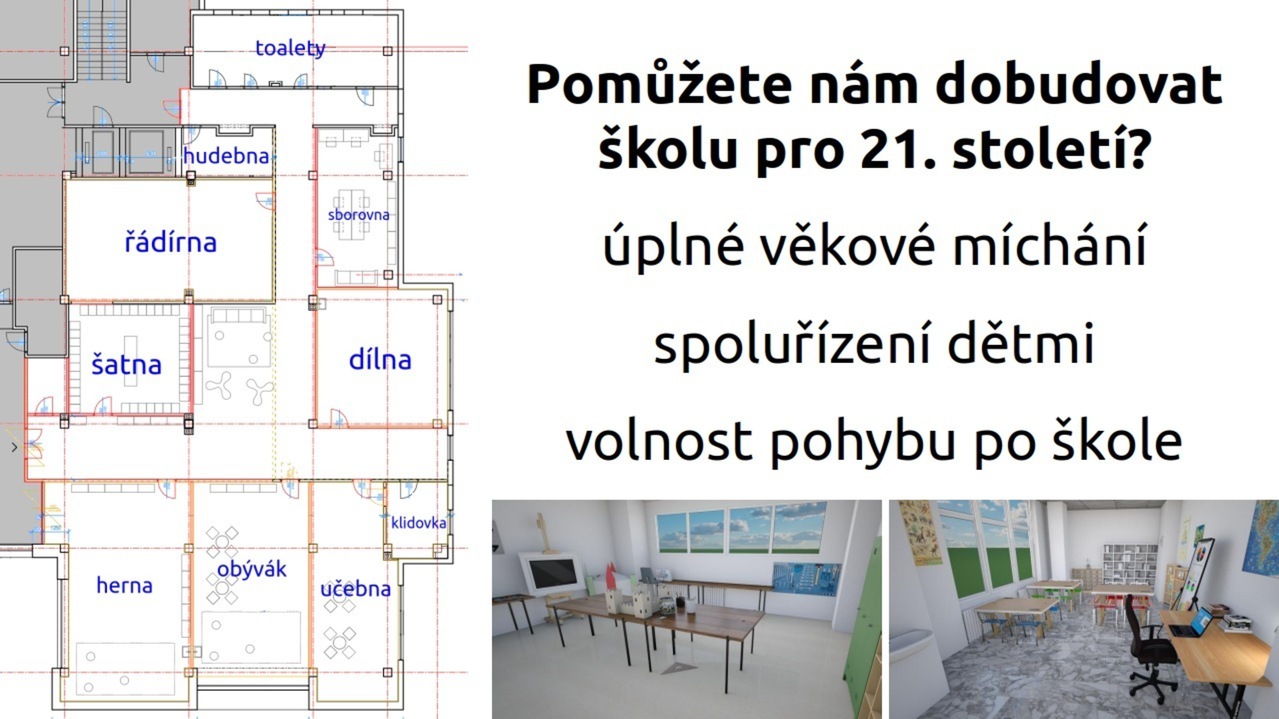 toalety
hudebna
sborovna
řádírna
šatna
dílna
klidovka
herna
obývák
učebna

Pomůžete nám dobudovat školu pro 21. století?

úplné věkové míchání

spoluřízení dětmi

volnost pohybu po škole